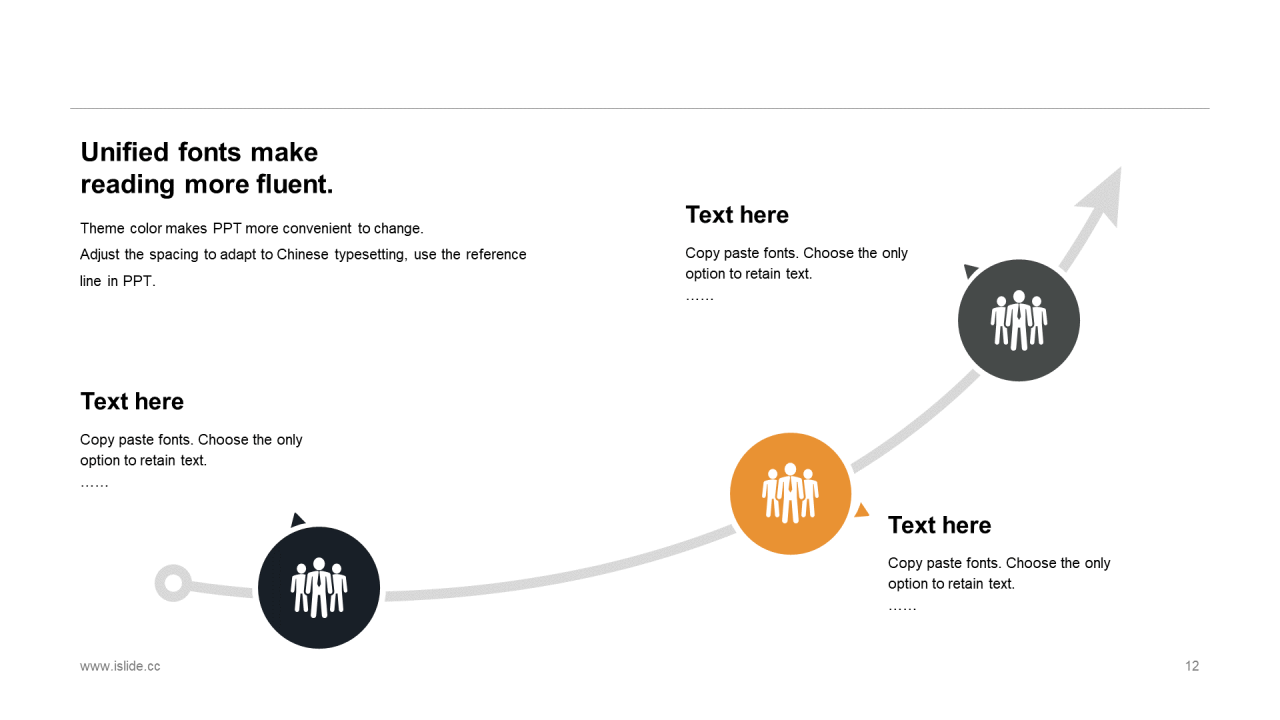 Unified fonts make reading more fluent.

Theme color makes PPT more convenient to change.
Adjust the spacing to adapt to Chinese typesetting, use the reference line in PPT.

Text here

Copy paste fonts. Choose the only option to retain text.
……

Text here

Copy paste fonts. Choose the only option to retain text.
……

Text here

Copy paste fonts. Choose the only option to retain text.
……

www.islide.cc

12